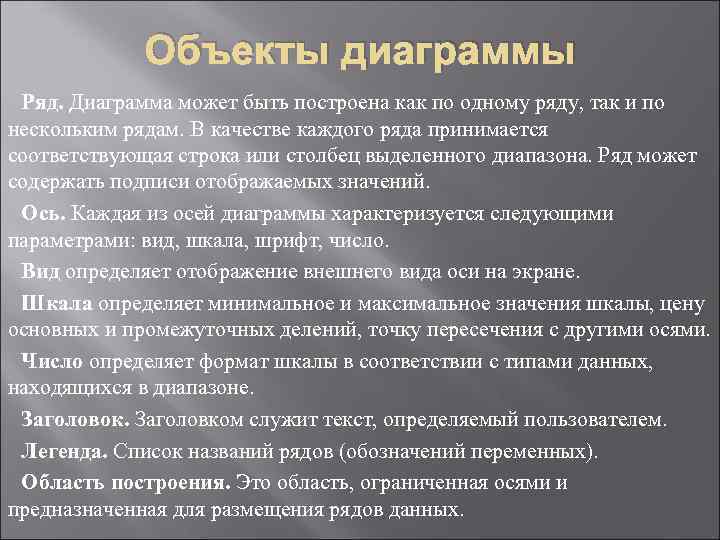 Объекты диаграммы

Ряд. Диаграмма может быть построена как по одному ряду, так и по нескольким рядам. В качестве каждого ряда принимается соответствующая строка или столбец выделенного диапазона. Ряд может содержать подписи отображаемых значений.

Ось. Каждая из осей диаграммы характеризуется следующими параметрами: вид, шкала, шрифт, число.

Вид определяет отображение внешнего вида оси на экране.

Шкала определяет минимальное и максимальное значения шкалы, цену основных и промежуточных делений, точку пересечения с другими осями.

Число определяет формат шкалы в соответствии с типами данных, находящихся в диапазоне.

Заголовок. Заголовком служит текст, определяемый пользователем.

Легенда. Список названий рядов (обозначений переменных).

Область построения. Это область, ограниченная осями и предназначенная для размещения рядов данных.